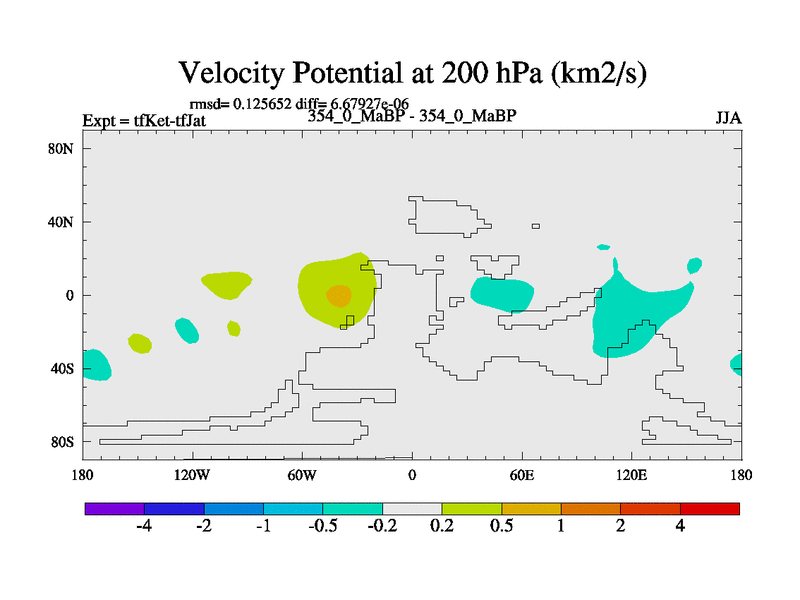 Velocity Potential at 200 hPa (km2/s)

rmsd= 0.125652 diff= 6.67927e-06

Expt = tfKet-tfJat

354_0_MaBP - 354_0_MaBP

JJA

80N
40N
0
40S
80S

180
120W
60W
0
60E
120E
180

-4
-2
-1
-0.5
-0.2
0.2
0.5
1
2
4